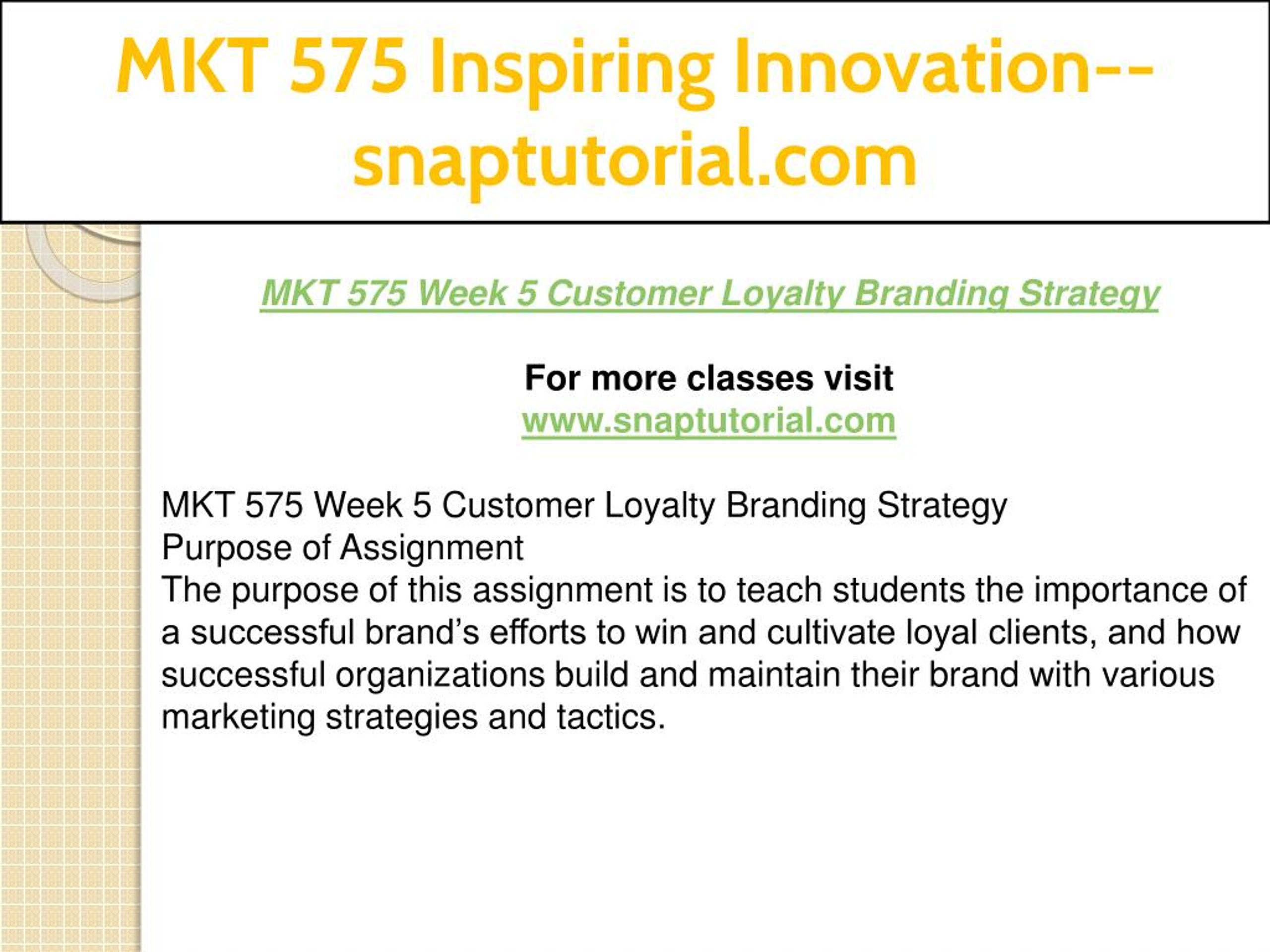 MKT 575 Inspiring Innovation--snaptutorial.com

MKT 575 Week 5 Customer Loyalty Branding Strategy

For more classes visit
www.snaptutorial.com

MKT 575 Week 5 Customer Loyalty Branding Strategy
Purpose of Assignment
The purpose of this assignment is to teach students the importance of a successful brand’s efforts to win and cultivate loyal clients, and how successful organizations build and maintain their brand with various marketing strategies and tactics.